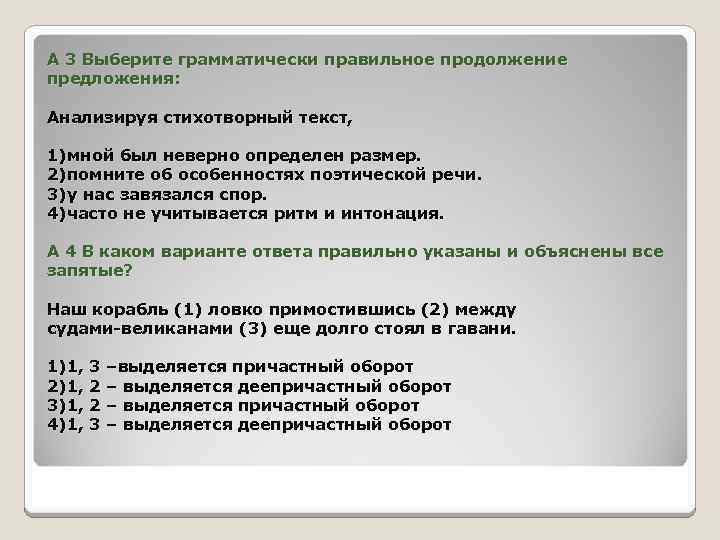 А 3 Выберите грамматически правильное продолжение предложения:

Анализируя стихотворный текст,

1)мной был неверно определен размер.
2)помните об особенностях поэтической речи.
3)у нас завязался спор.
4)часто не учитывается ритм и интонация.

А 4 В каком варианте ответа правильно указаны и объяснены все запятые?

Наш корабль (1) ловко примостившись (2) между судами-великанами (3) еще долго стоял в гавани.

1)1, 3 –выделяется причастный оборот
2)1, 2 – выделяется деепричастный оборот
3)1, 2 – выделяется причастный оборот
4)1, 3 – выделяется деепричастный оборот